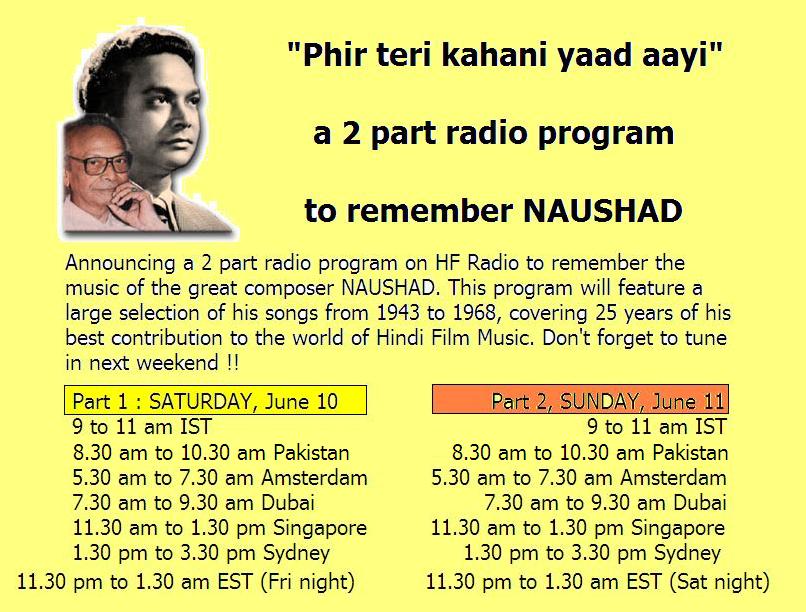 "Phir teri kahani yaad aayi"

a 2 part radio program

to remember NAUSHAD

Announcing a 2 part radio program on HF Radio to remember the music of the great composer NAUSHAD. This program will feature a large selection of his songs from 1943 to 1968, covering 25 years of his best contribution to the world of Hindi Film Music. Don't forget to tune in next weekend !!

Part 1 : SATURDAY, June 10
9 to 11 am IST
8.30 am to 10.30 am Pakistan
5.30 am to 7.30 am Amsterdam
7.30 am to 9.30 am Dubai
11.30 am to 1.30 pm Singapore
1.30 pm to 3.30 pm Sydney
11.30 pm to 1.30 am EST (Fri night)

Part 2, SUNDAY, June 11
9 to 11 am IST
8.30 am to 10.30 am Pakistan
5.30 am to 7.30 am Amsterdam
7.30 am to 9.30 am Dubai
11.30 am to 1.30 pm Singapore
1.30 pm to 3.30 pm Sydney
11.30 pm to 1.30 am EST (Sat night)